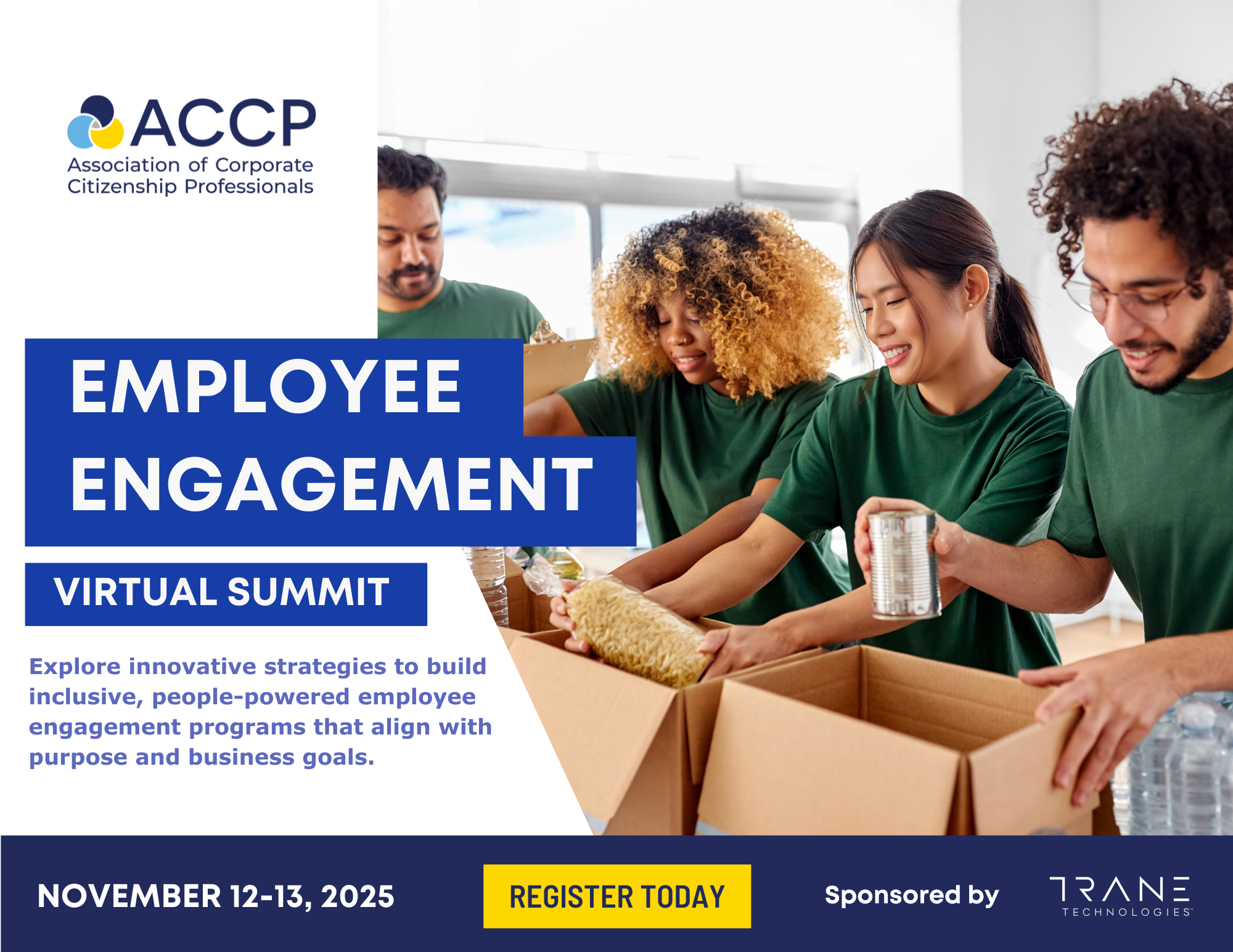 ACCP
Association of Corporate Citizenship Professionals

EMPLOYEE ENGAGEMENT

VIRTUAL SUMMIT

Explore innovative strategies to build inclusive, people-powered employee engagement programs that align with purpose and business goals.

NOVEMBER 12-13, 2025

REGISTER TODAY

Sponsored by

TRANE
TECHNOLOGIES